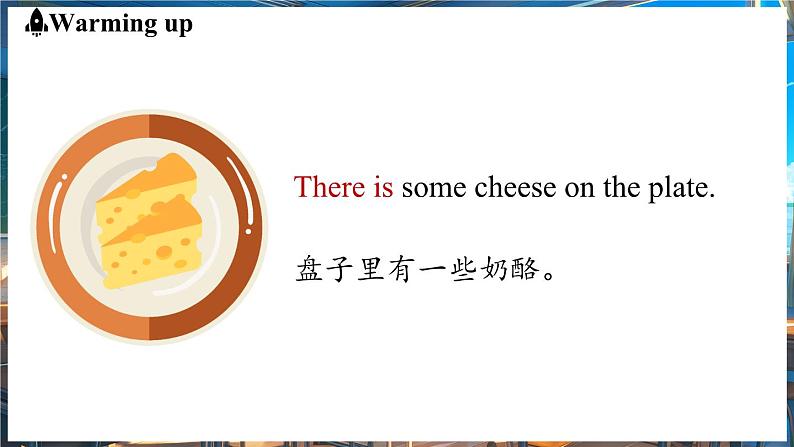 Warming up

There is some cheese on the plate.

盘子里有一些奶酪。